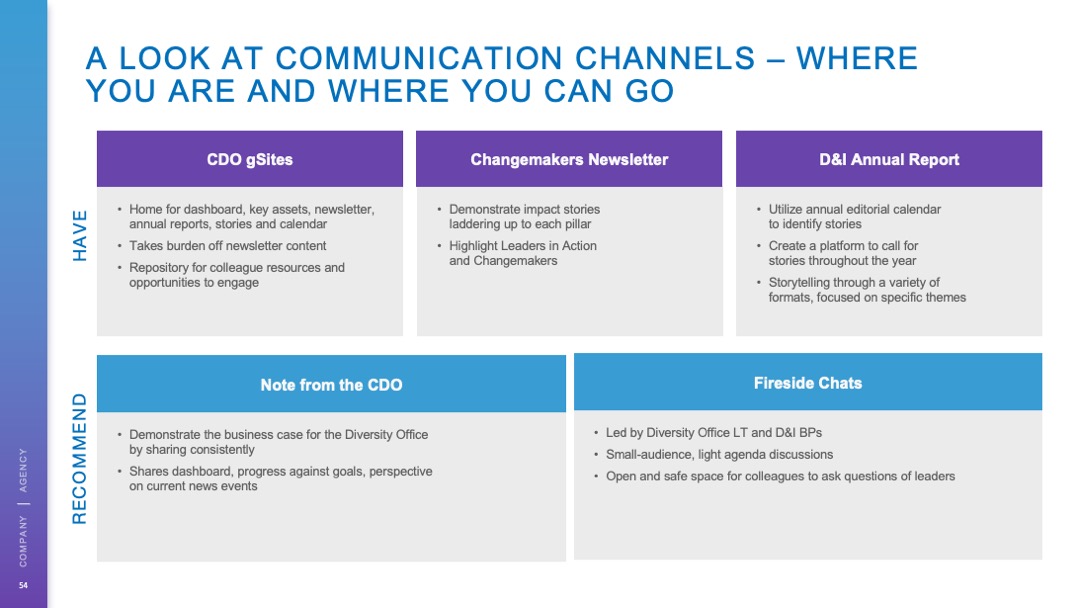 A LOOK AT COMMUNICATION CHANNELS – WHERE YOU ARE AND WHERE YOU CAN GO

HAVE

CDO gSites

• Home for dashboard, key assets, newsletter, annual reports, stories and calendar
• Takes burden off newsletter content
• Repository for colleague resources and opportunities to engage

Changemakers Newsletter

• Demonstrate impact stories laddering up to each pillar
• Highlight Leaders in Action and Changemakers

D&I Annual Report

• Utilize annual editorial calendar to identify stories
• Create a platform to call for stories throughout the year
• Storytelling through a variety of formats, focused on specific themes

RECOMMEND

Note from the CDO

• Demonstrate the business case for the Diversity Office by sharing consistently
• Shares dashboard, progress against goals, perspective on current news events

Fireside Chats

• Led by Diversity Office LT and D&I BPs
• Small-audience, light agenda discussions
• Open and safe space for colleagues to ask questions of leaders

COMPANY | AGENCY

54